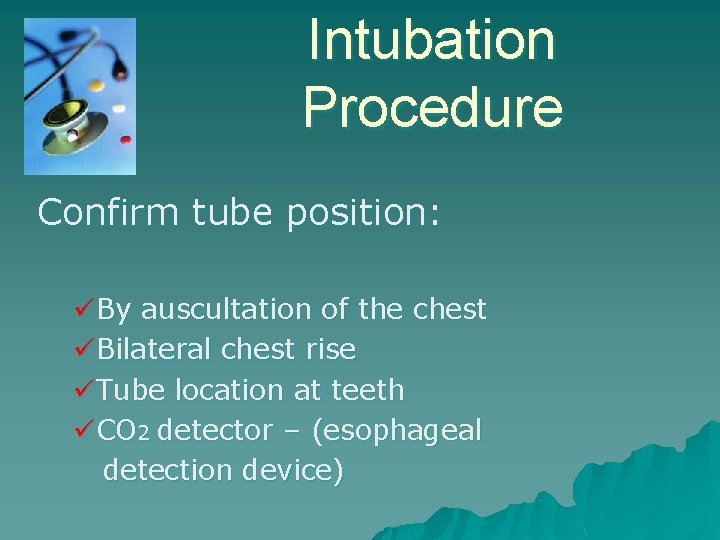 Intubation Procedure

Confirm tube position:

✓By auscultation of the chest
✓Bilateral chest rise
✓Tube location at teeth
✓$CO_2$ detector – (esophageal detection device)